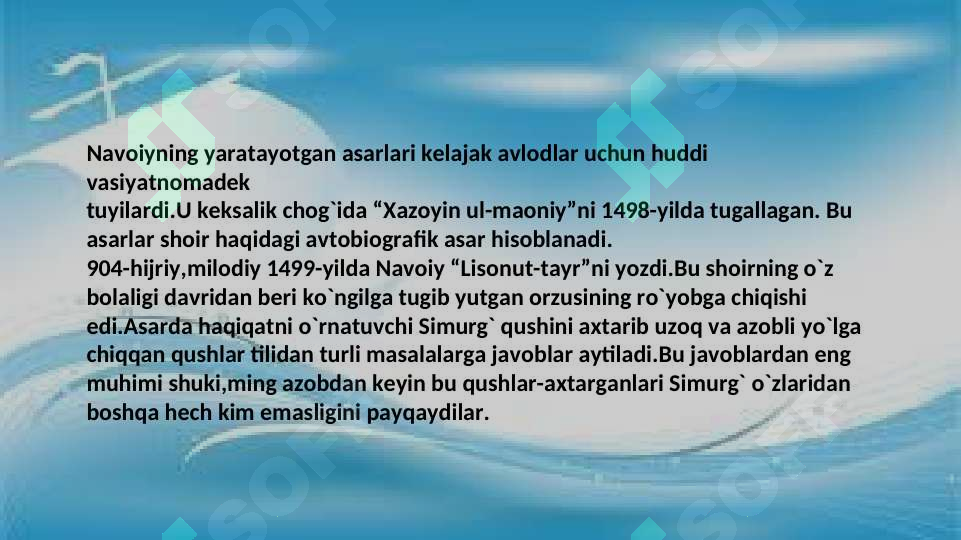 Navoiyning yaratayotgan asarlari kelajak avlodlar uchun huddi vasiyatnomadek
tuyilardi.U keksalik chog`ida “Xazoyin ul-maoniy”ni 1498-yilda tugallagan. Bu asarlar shoir haqidagi avtobiografik asar hisoblanadi.
904-hijriy,milodiy 1499-yilda Navoiy “Lisonut-tayr”ni yozdi.Bu shoirning o`z bolaligi davridan beri ko`ngilga tugib yutgan orzusining ro`yobga chiqishi edi.Asarda haqiqatni o`rnatuvchi Simurg` qushini axtarib uzoq va azobli yo`lga chiqqan qushlar tilidan turli masalalarga javoblar aytiladi.Bu javoblardan eng muhimi shuki,ming azobdan keyin bu qushlar-axtarganlari Simurg` o`zlaridan boshqa hech kim emasligini payqaydilar.